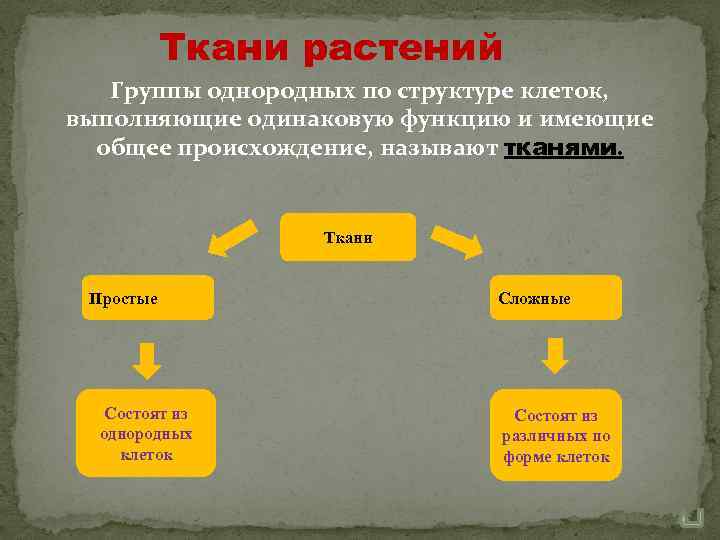 Ткани растений

Группы однородных по структуре клеток, выполняющие одинаковую функцию и имеющие общее происхождение, называют тканями.

Ткани

Простые

Сложные

Состоят из однородных клеток

Состоят из различных по форме клеток